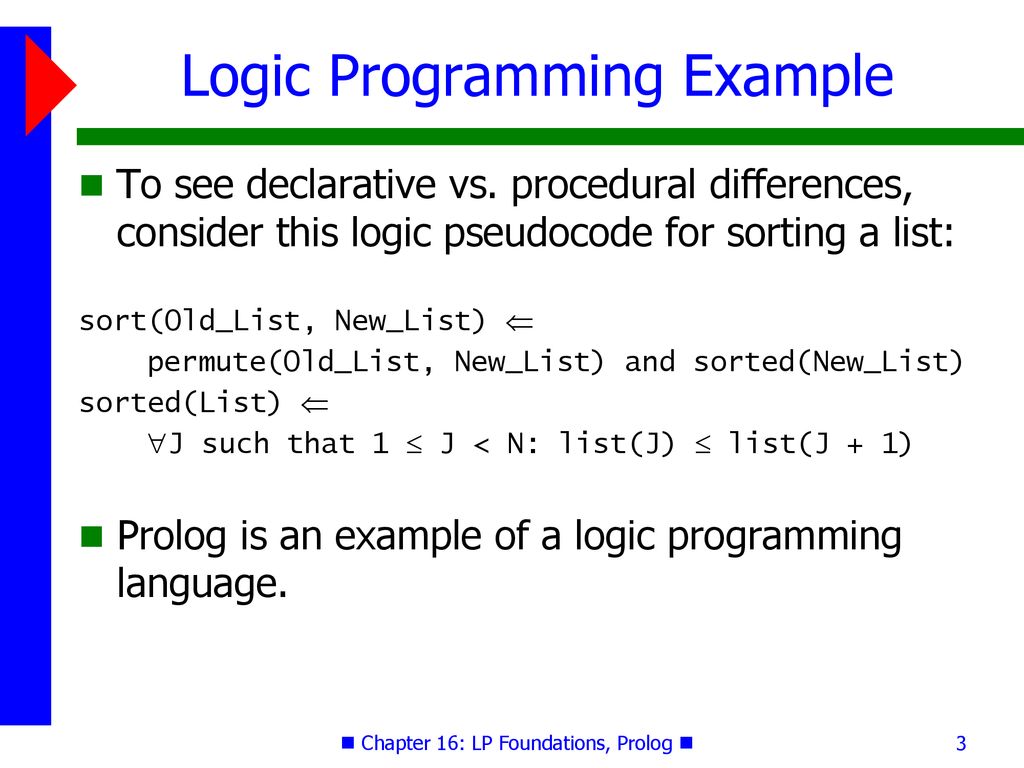 Logic Programming Example

To see declarative vs. procedural differences, consider this logic pseudocode for sorting a list:

sort(Old_List, New_List) $\Leftarrow$
    permute(Old_List, New_List) and sorted(New_List)
sorted(List) $\Leftarrow$
    $\forall$J such that 1 $\leq$ J < N: list(J) $\leq$ list(J + 1)

Prolog is an example of a logic programming language.

Chapter 16: LP Foundations, Prolog

3